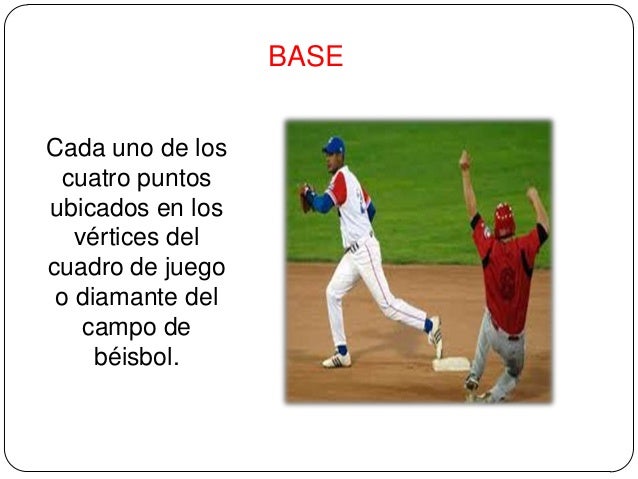 BASE

Cada uno de los cuatro puntos ubicados en los vértices del cuadro de juego o diamante del campo de béisbol.